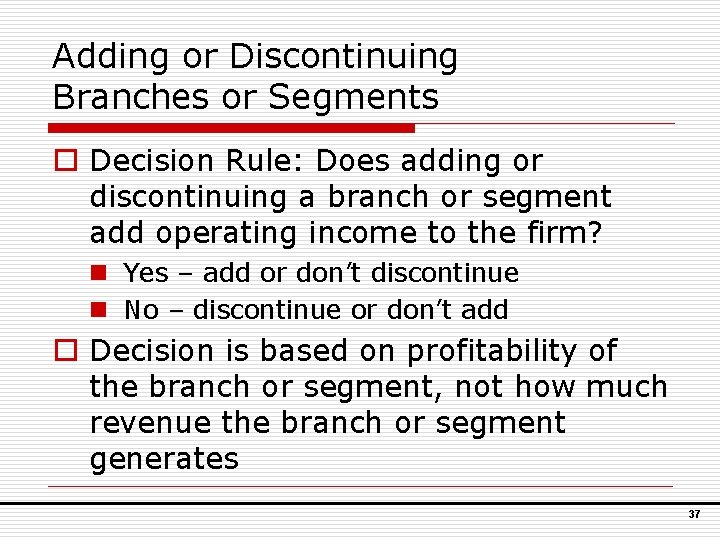 Adding or Discontinuing Branches or Segments

Decision Rule: Does adding or discontinuing a branch or segment add operating income to the firm?

Yes – add or don't discontinue

No – discontinue or don't add

Decision is based on profitability of the branch or segment, not how much revenue the branch or segment generates

37